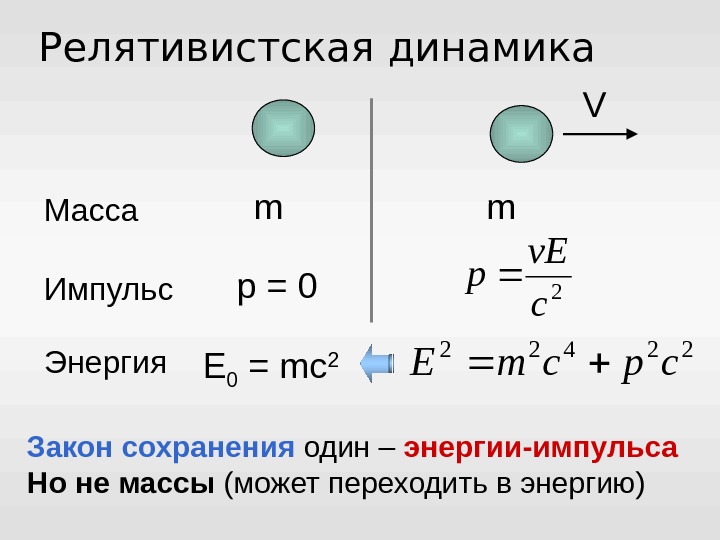 Релятивистская динамика

V

Масса m m

Импульс p = 0 $p = \frac{vE}{c^2}$

Энергия $E_0 = mc^2$ $E^2 = m^2c^4 + p^2c^2$

Закон сохранения один – энергии-импульса
Но не массы (может переходить в энергию)